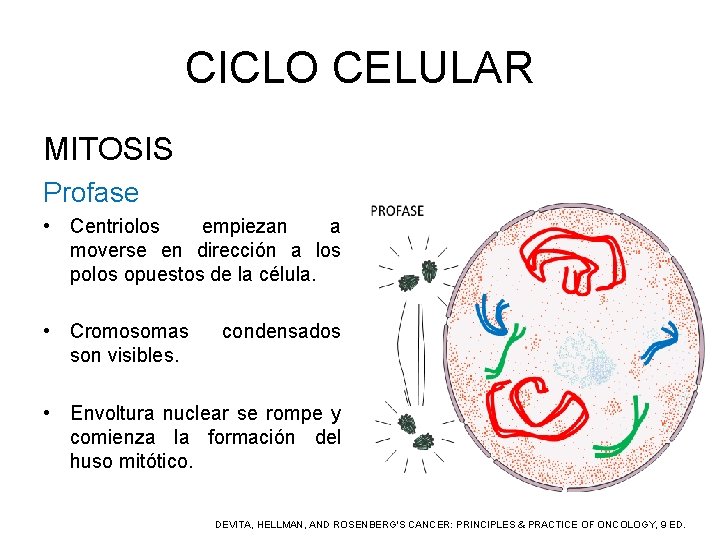 CICLO CELULAR

MITOSIS

Profase

• Centriolos empiezan a moverse en dirección a los polos opuestos de la célula.

• Cromosomas condensados son visibles.

• Envoltura nuclear se rompe y comienza la formación del huso mitótico.

PROFASE

DEVITA, HELLMAN, AND ROSENBERG'S CANCER: PRINCIPLES & PRACTICE OF ONCOLOGY, 9 ED.